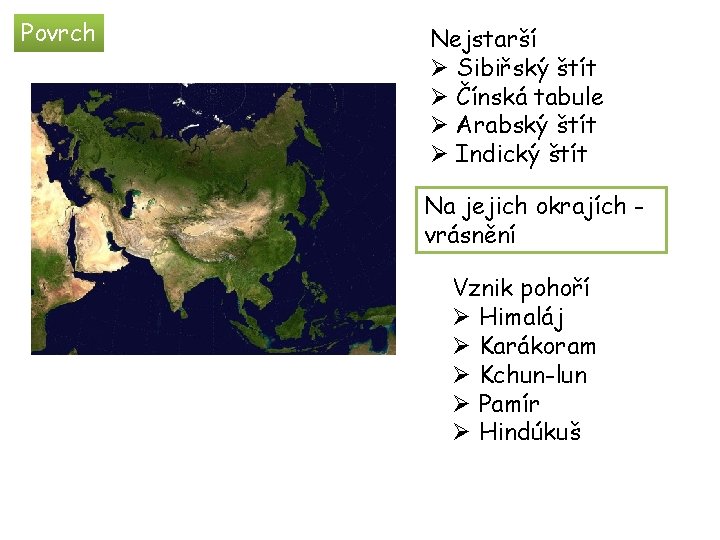 Povrch

Nejstarší
➢ Sibiřský štít
➢ Čínská tabule
➢ Arabský štít
➢ Indický štít

Na jejich okrajích - vrásnění

Vznik pohoří
➢ Himaláj
➢ Karákoram
➢ Kchun-lun
➢ Pamír
➢ Hindúkuš